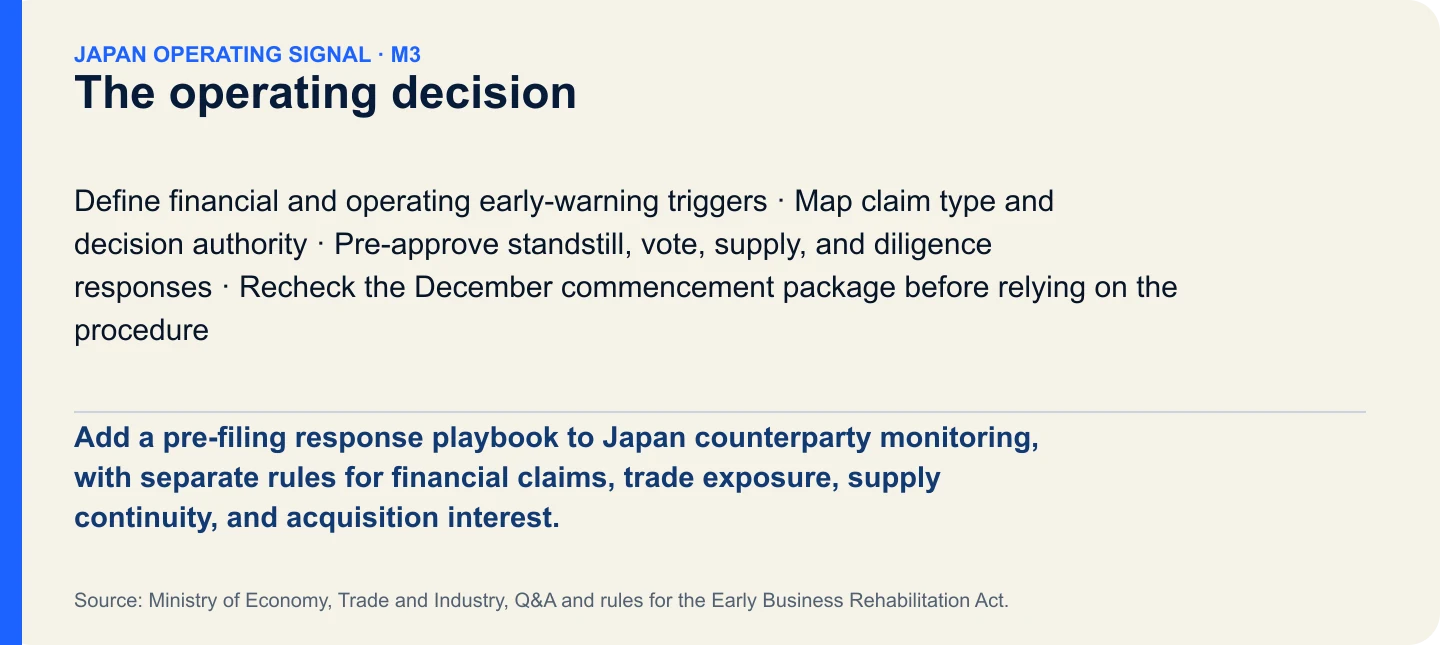 JAPAN OPERATING SIGNAL · M3
The operating decision

Define financial and operating early-warning triggers · Map claim type and decision authority · Pre-approve standstill, vote, supply, and diligence responses · Recheck the December commencement package before relying on the procedure

Add a pre-filing response playbook to Japan counterparty monitoring, with separate rules for financial claims, trade exposure, supply continuity, and acquisition interest.

Source: Ministry of Economy, Trade and Industry, Q&A and rules for the Early Business Rehabilitation Act.